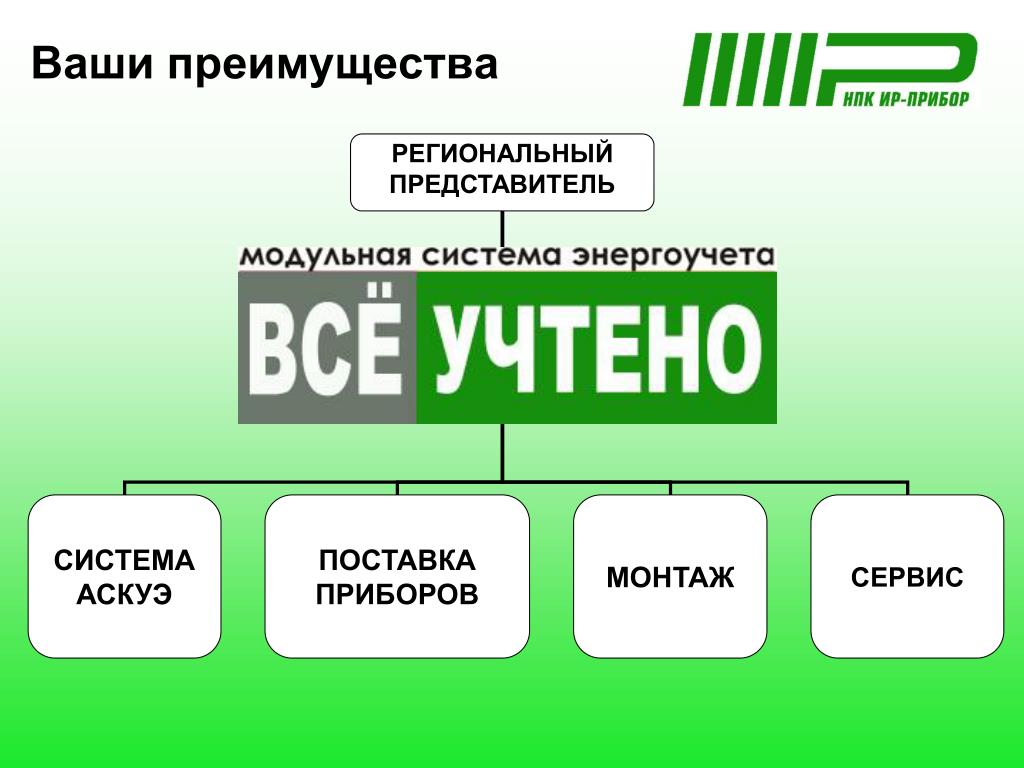 Ваши преимущества

НПК ИР-ПРИБОР

РЕГИОНАЛЬНЫЙ ПРЕДСТАВИТЕЛЬ

модульная система энергоучета

ВСЁ УЧТЕНО

СИСТЕМА АСКУЭ

ПОСТАВКА ПРИБОРОВ

МОНТАЖ

СЕРВИС